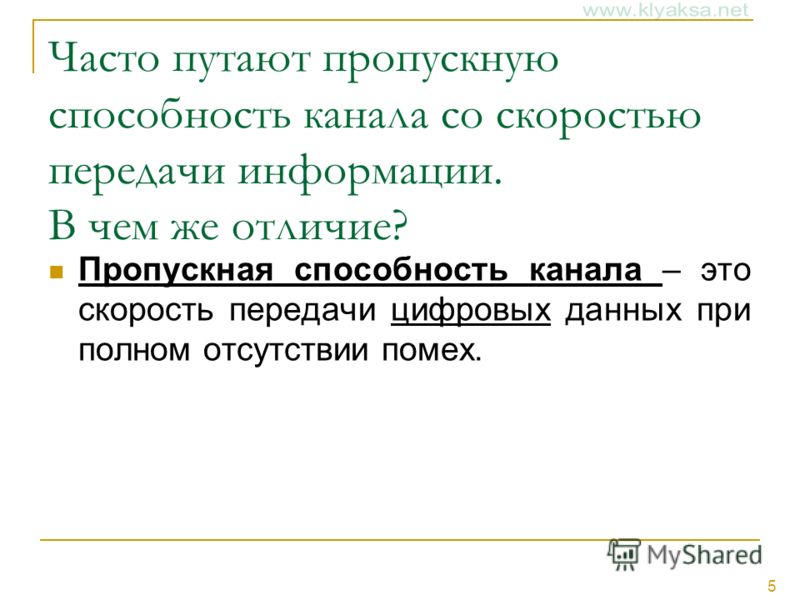 www.klyaksa.net

Часто путают пропускную способность канала со скоростью передачи информации.
В чем же отличие?

Пропускная способность канала – это скорость передачи цифровых данных при полном отсутствии помех.

MyShared

5